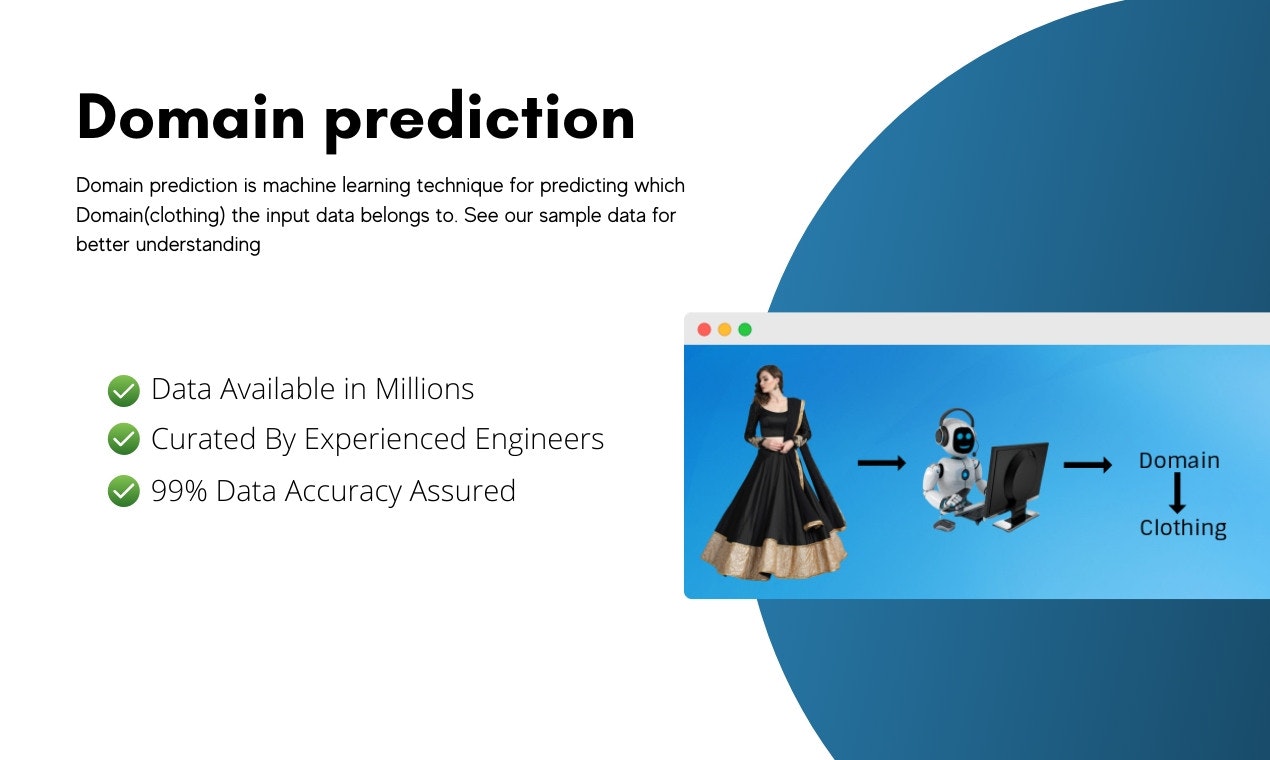 Domain prediction

Domain prediction is machine learning technique for predicting which Domain(clothing) the input data belongs to. See our sample data for better understanding

Data Available in Millions
Curated By Experienced Engineers
99% Data Accuracy Assured

Domain
Clothing